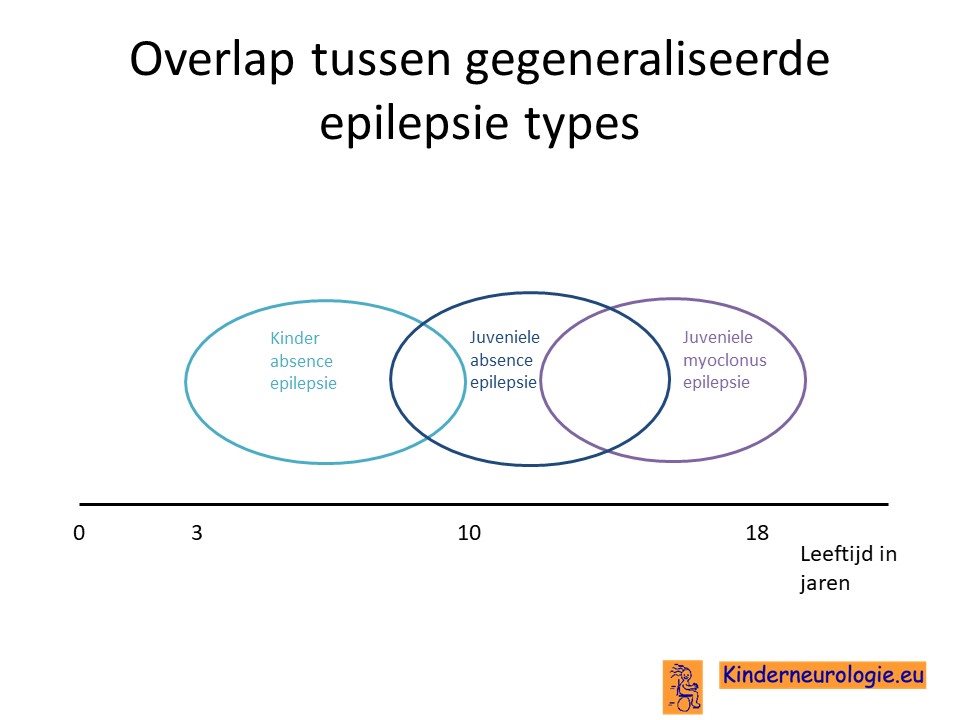 Overlap tussen gegeneraliseerde epilepsie types

Kinder absence epilepsie

Juveniele absence epilepsie

Juveniele myoclonus epilepsie

0
3
10
18
Leeftijd in jaren

Kinderneurologie.eu